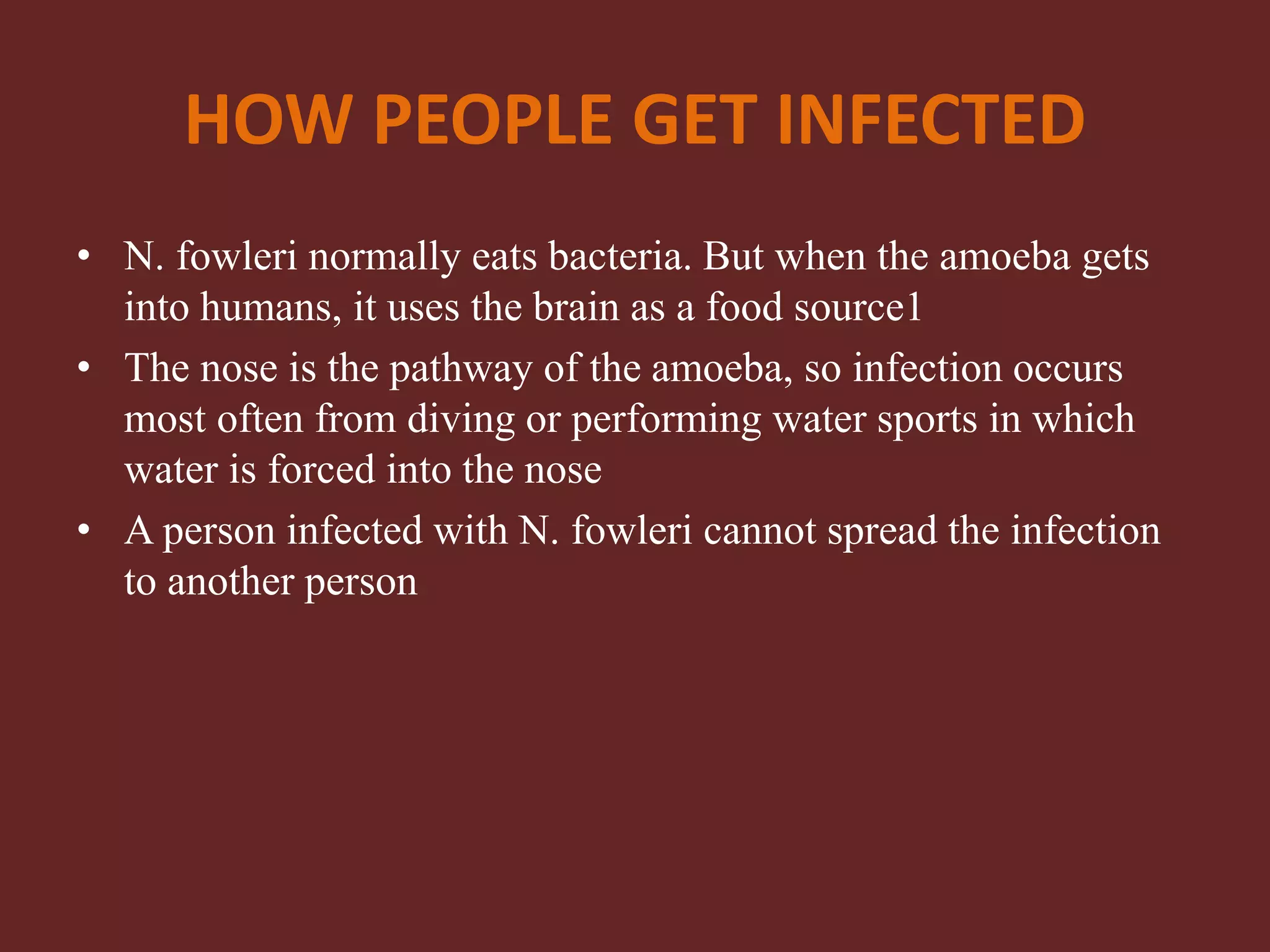 HOW PEOPLE GET INFECTED

• N. fowleri normally eats bacteria. But when the amoeba gets into humans, it uses the brain as a food source1
• The nose is the pathway of the amoeba, so infection occurs most often from diving or performing water sports in which water is forced into the nose
• A person infected with N. fowleri cannot spread the infection to another person